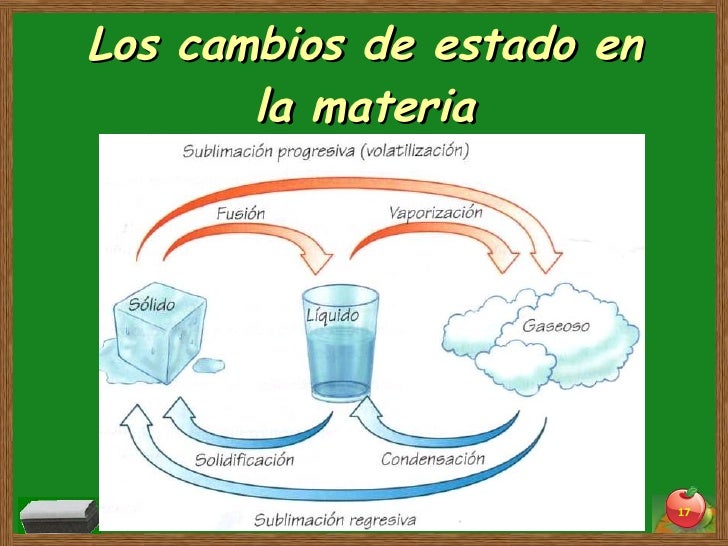 Los cambios de estado en la materia

Sublimación progresiva (volatilización)

Fusión

Vaporización

Sólido

Líquido

Gaseoso

Solidificación

Condensación

Sublimación regresiva

17